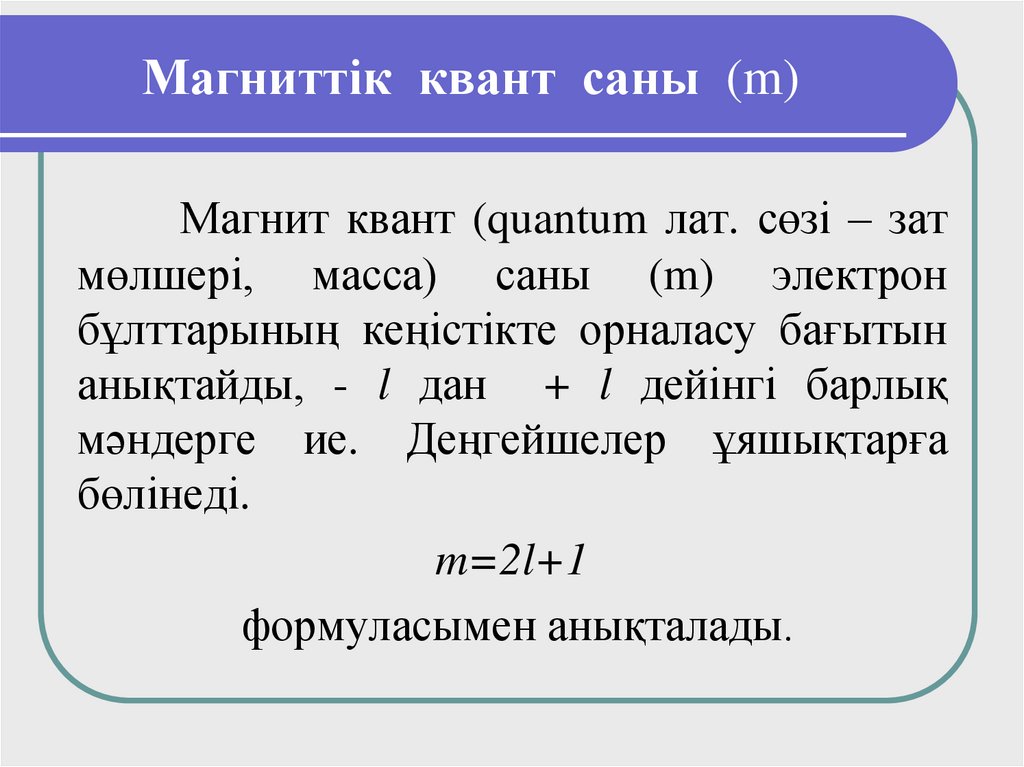 Магниттік квант саны (m)

Магнит квант (quantum лат. сөзі – зат мөлшері, масса) саны (m) электрон бұлттарының кеңістікте орналасу бағытын анықтайды, - $l$ дан + $l$ дейінгі барлық мәндерге ие. Деңгейшелер ұяшықтарға бөлінеді.

$m=2l+1$

формуласымен анықталады.